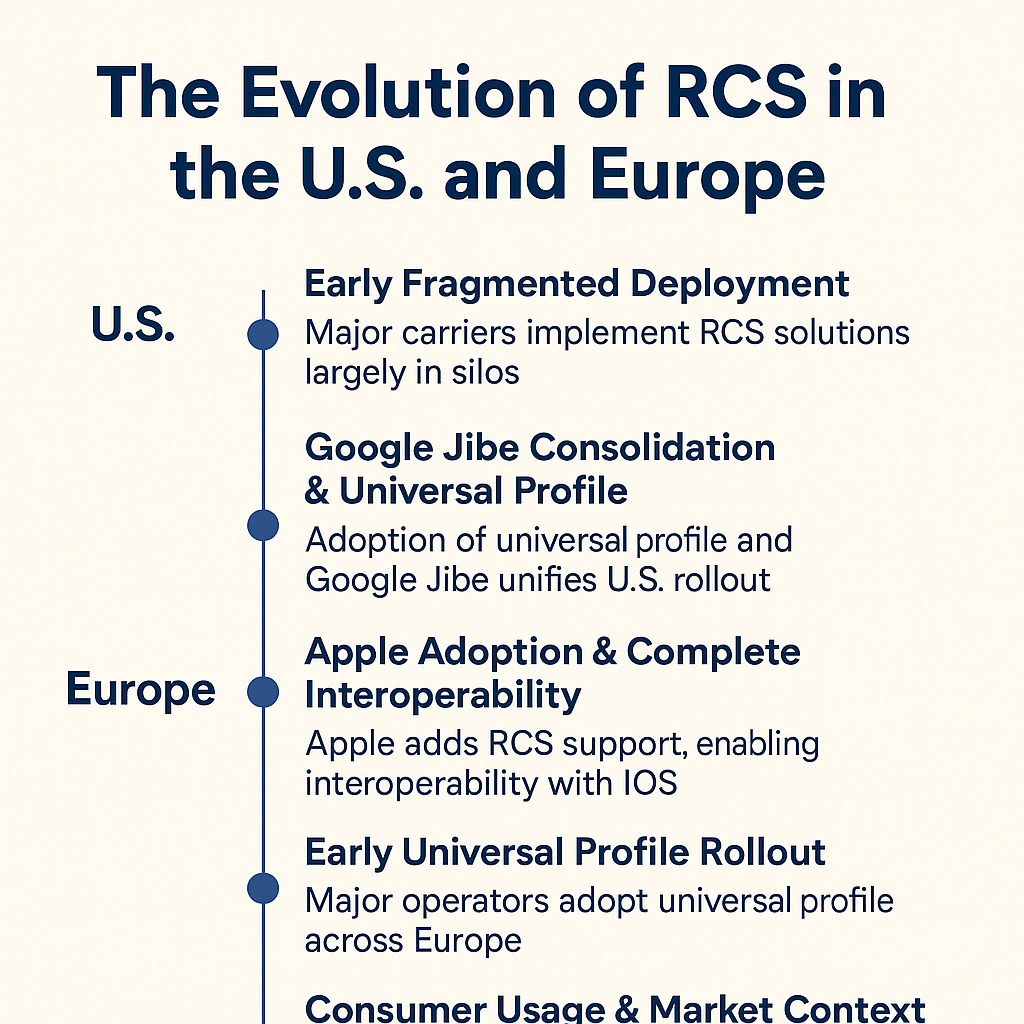 The Evolution of RCS in the U.S. and Europe

U.S.

Early Fragmented Deployment
Major carriers implement RCS solutions largely in silos

Google Jibe Consolidation & Universal Profile
Adoption of universal profile and Google Jibe unifies U.S. rollout

Europe

Apple Adoption & Complete Interoperability
Apple adds RCS support, enabling interoperability with IOS

Early Universal Profile Rollout
Major operators adopt universal profile across Europe

Consumer Usage & Market Context